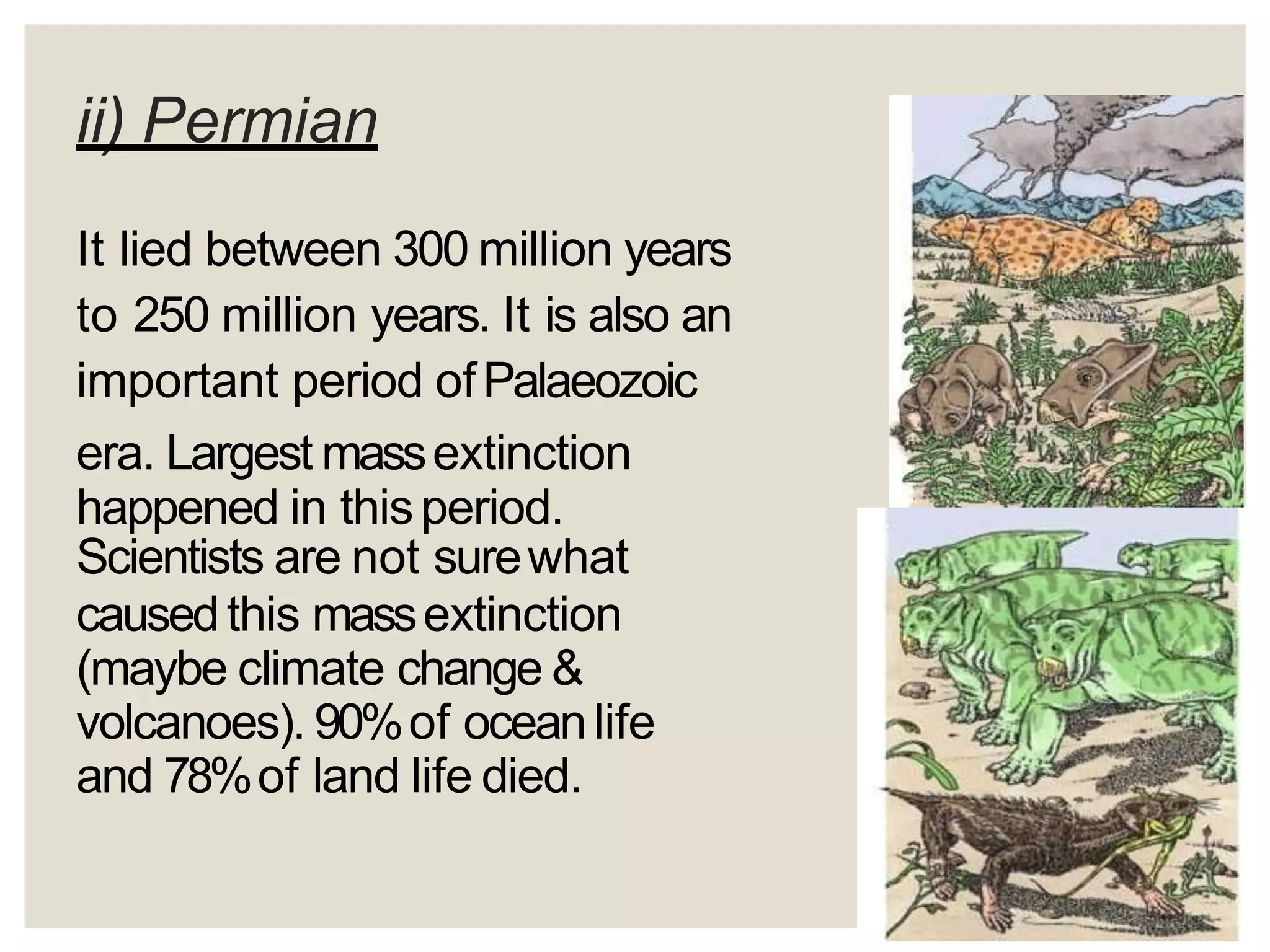 ii) Permian

It lied between 300 million years to 250 million years. It is also an important period of Palaeozoic era. Largest mass extinction happened in this period. Scientists are not sure what caused this mass extinction (maybe climate change & volcanoes). 90% of ocean life and 78% of land life died.